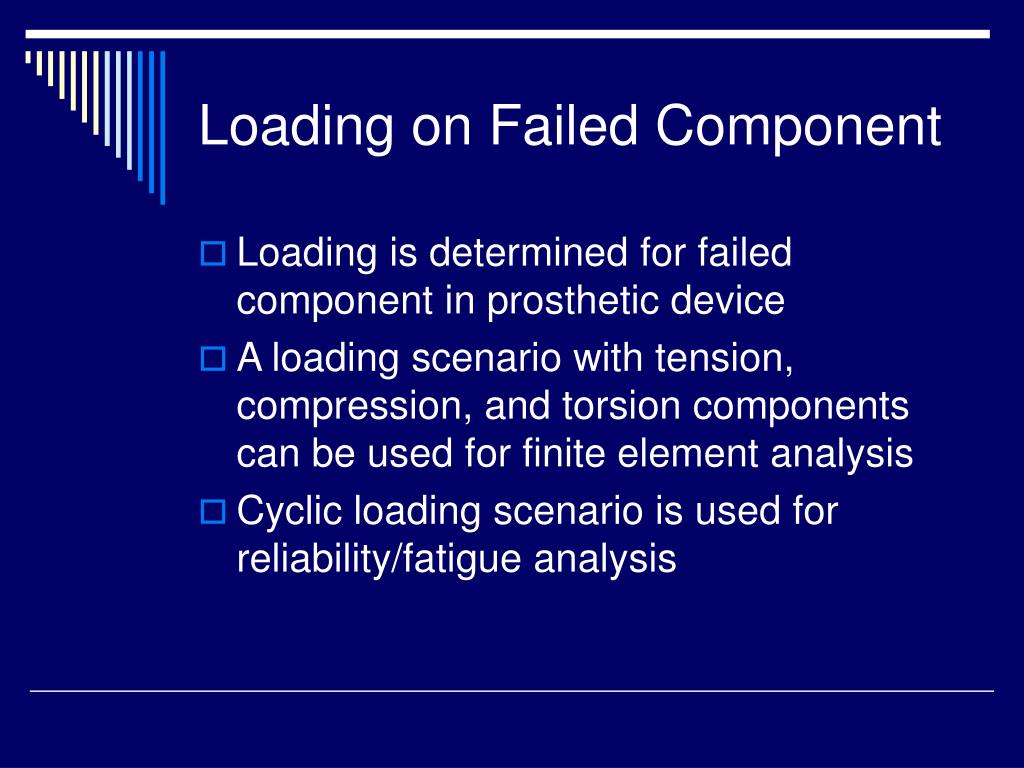 Loading on Failed Component

Loading is determined for failed component in prosthetic device

A loading scenario with tension, compression, and torsion components can be used for finite element analysis

Cyclic loading scenario is used for reliability/fatigue analysis